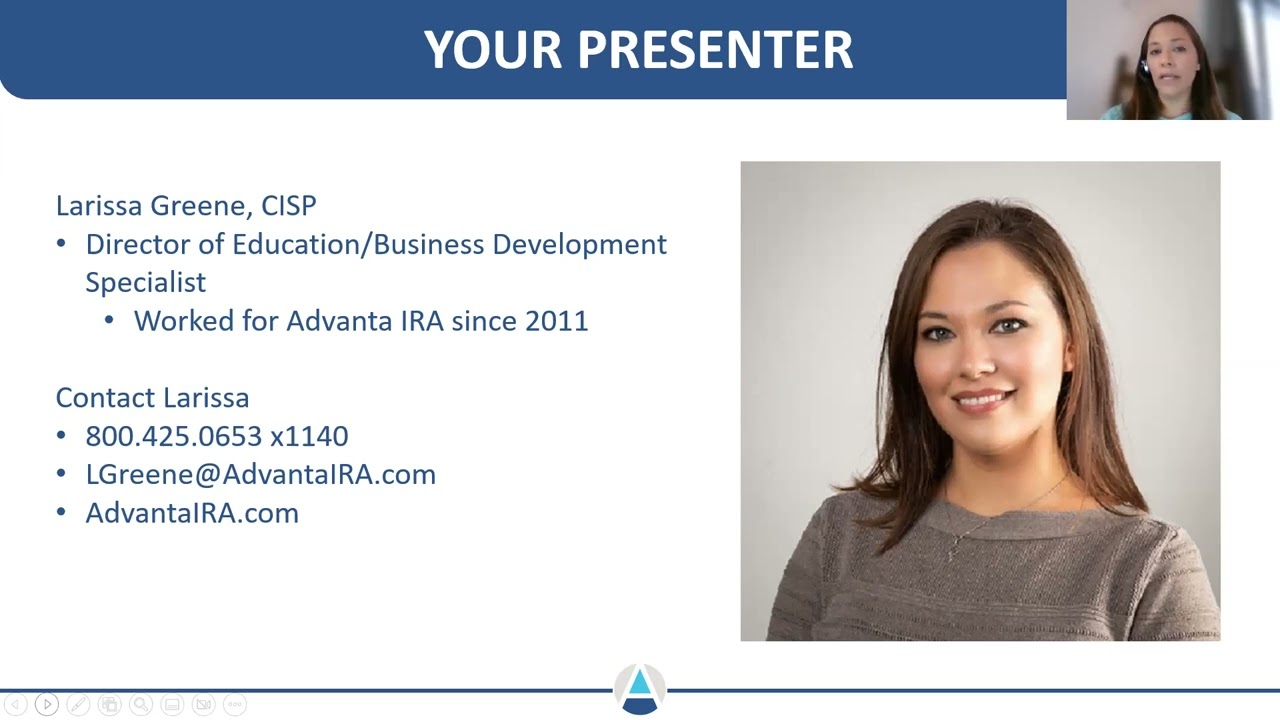 YOUR PRESENTER

Larissa Greene, CISP
• Director of Education/Business Development Specialist
  • Worked for Advanta IRA since 2011

Contact Larissa
• 800.425.0653 x1140
• LGreene@AdvantaIRA.com
• AdvantaIRA.com